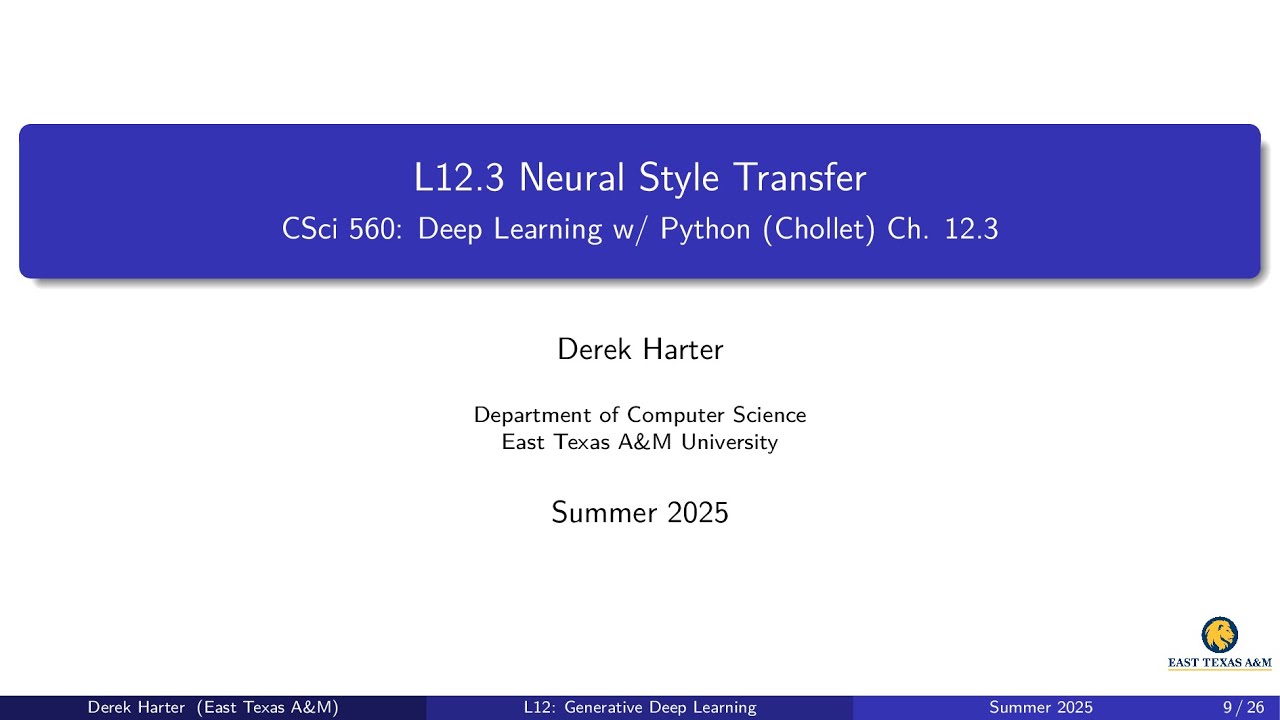 L12.3 Neural Style Transfer

CSci 560: Deep Learning w/ Python (Chollet) Ch. 12.3

Derek Harter

Department of Computer Science
East Texas A&M University

Summer 2025

EAST TEXAS A&M

Derek Harter (East Texas A&M) L12: Generative Deep Learning Summer 2025 9 / 26